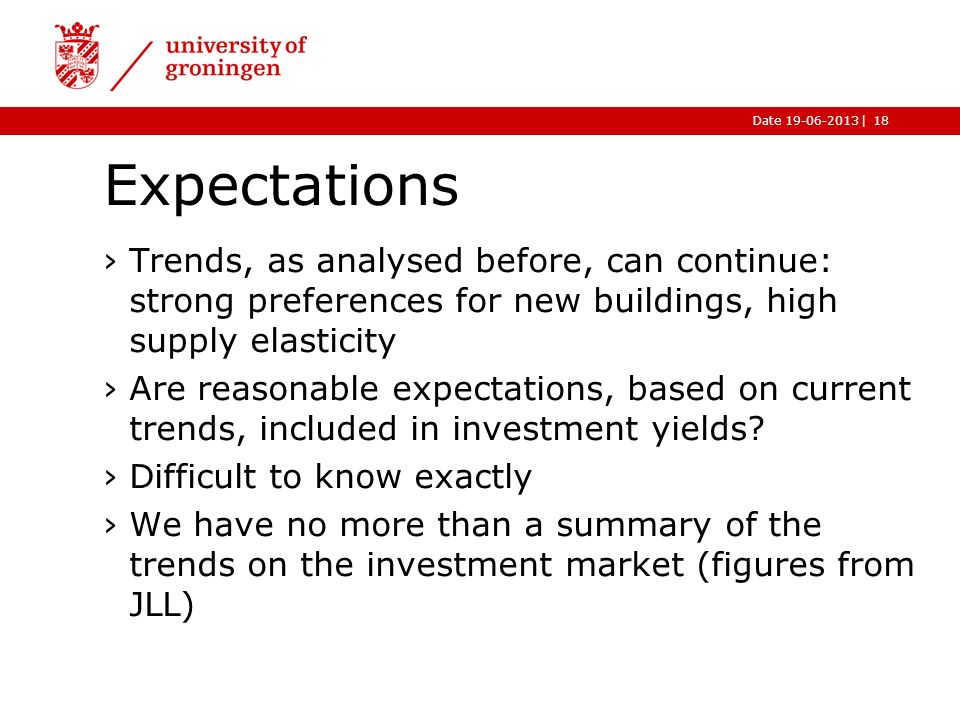 university of
groningen

Date 19-06-2013 | 18

Expectations

› Trends, as analysed before, can continue: strong preferences for new buildings, high supply elasticity

› Are reasonable expectations, based on current trends, included in investment yields?

› Difficult to know exactly

› We have no more than a summary of the trends on the investment market (figures from JLL)